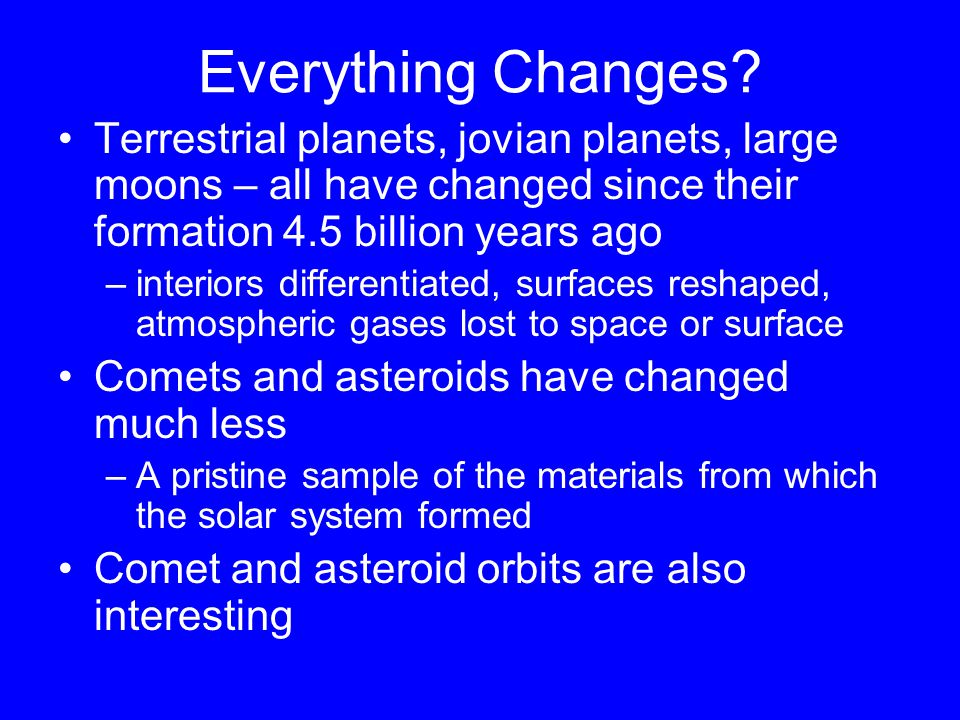 Everything Changes?

• Terrestrial planets, jovian planets, large moons – all have changed since their formation 4.5 billion years ago
– interiors differentiated, surfaces reshaped, atmospheric gases lost to space or surface

• Comets and asteroids have changed much less
– A pristine sample of the materials from which the solar system formed

• Comet and asteroid orbits are also interesting